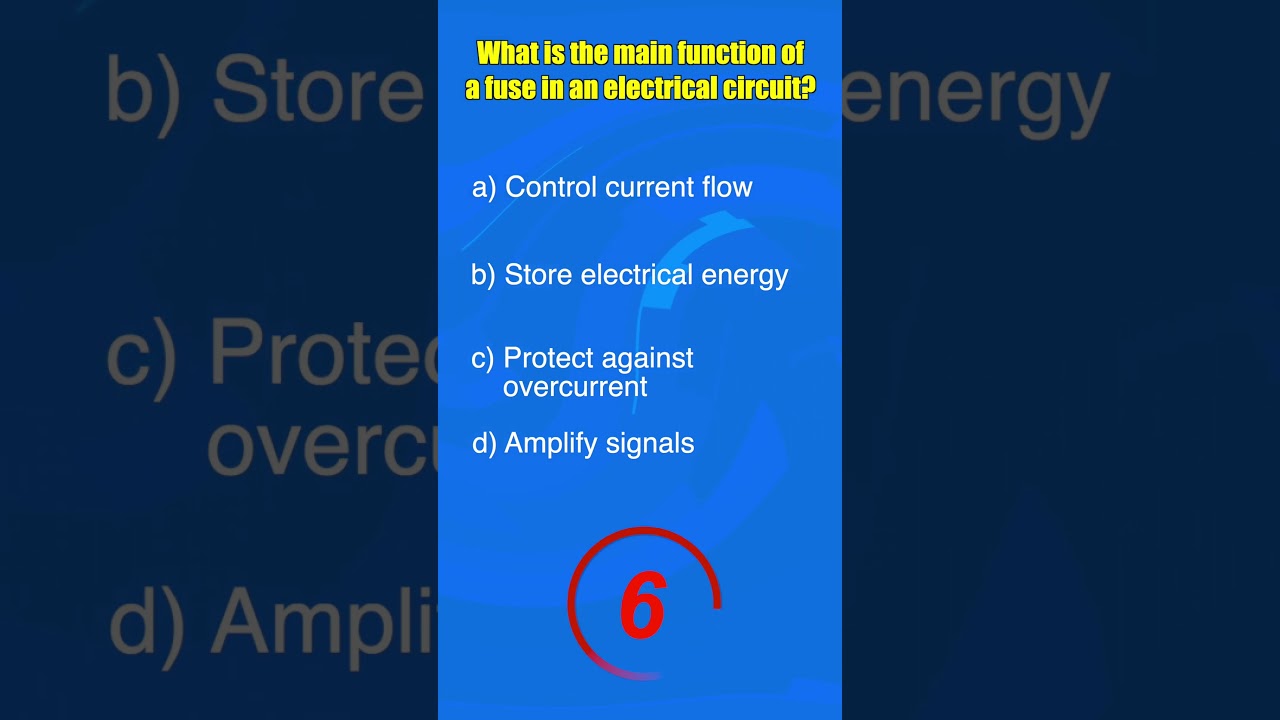 What is the main function of a fuse in an electrical circuit?

a) Control current flow

b) Store electrical energy

c) Protect against overcurrent

d) Amplify signals

6